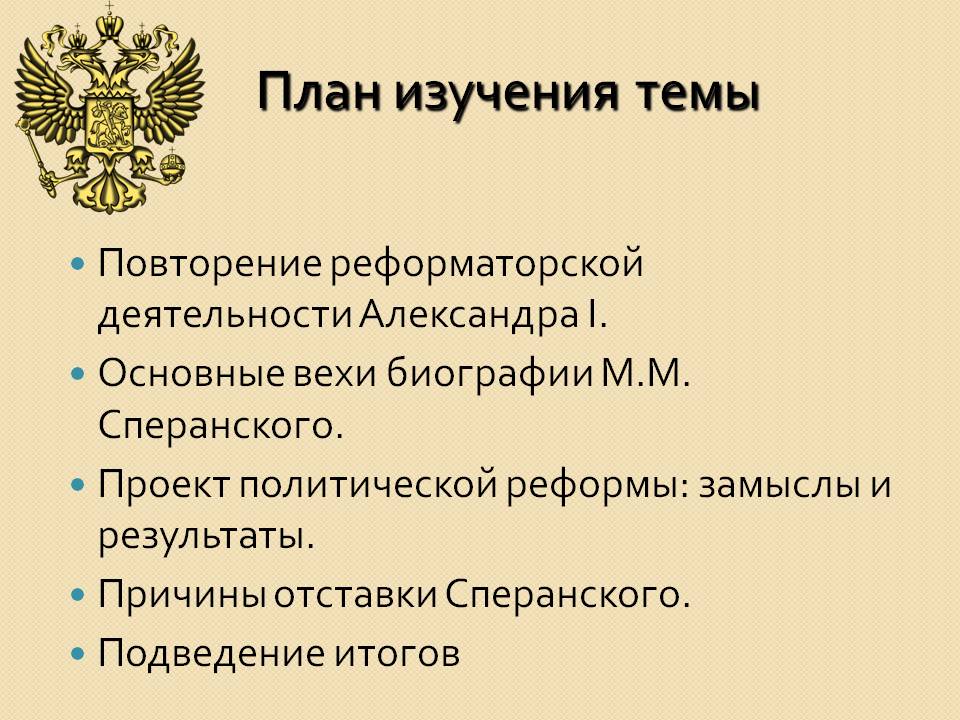 План изучения темы

- Повторение реформаторской деятельности Александра I.
- Основные вехи биографии М.М. Сперанского.
- Проект политической реформы: замыслы и результаты.
- Причины отставки Сперанского.
- Подведение итогов